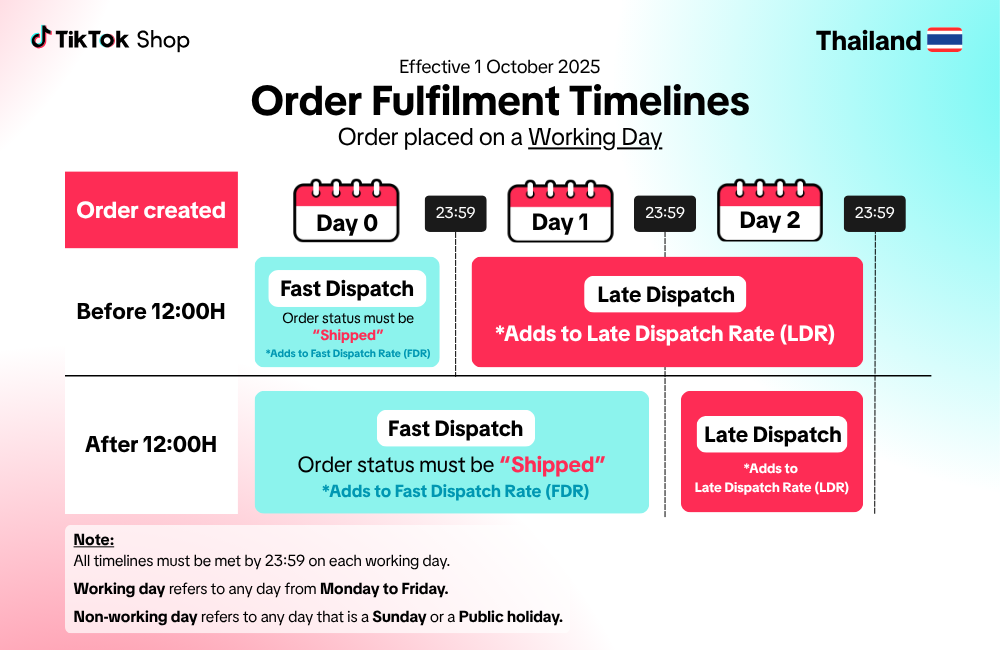 TikTok Shop

Thailand

Effective 1 October 2025

Order Fulfilment Timelines

Order placed on a Working Day

Order created

Day 0

23:59

Day 1

23:59

Day 2

23:59

Before 12:00H

Fast Dispatch

Order status must be "Shipped"

*Adds to Fast Dispatch Rate (FDR)

Late Dispatch

*Adds to Late Dispatch Rate (LDR)

After 12:00H

Fast Dispatch

Order status must be "Shipped"

*Adds to Fast Dispatch Rate (FDR)

Late Dispatch

*Adds to Late Dispatch Rate (LDR)

Note:

All timelines must be met by 23:59 on each working day.

Working day refers to any day from Monday to Friday.

Non-working day refers to any day that is a Sunday or a Public holiday.